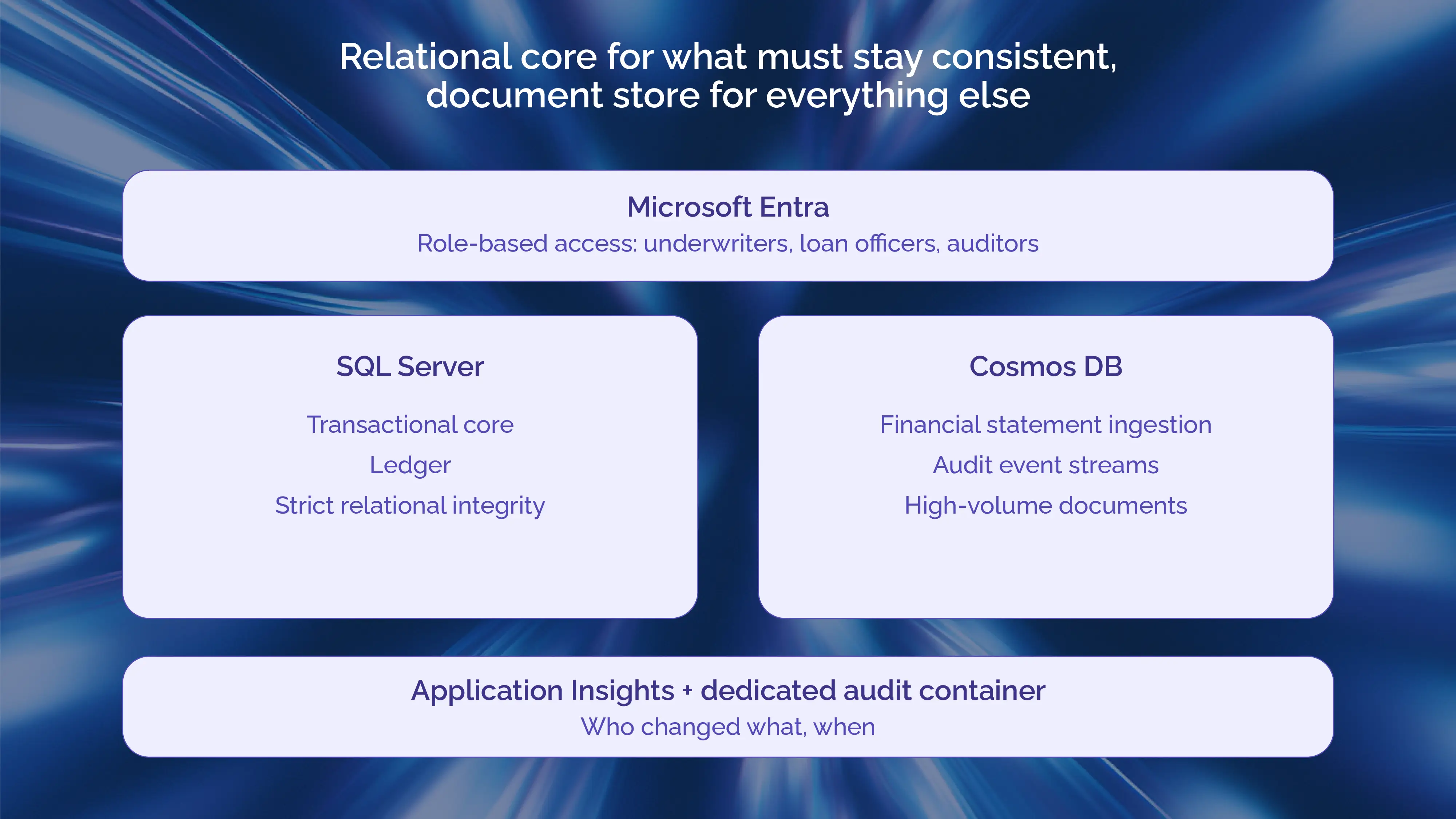 Relational core for what must stay consistent, document store for everything else

Microsoft Entra
Role-based access: underwriters, loan officers, auditors

SQL Server

Transactional core

Ledger

Strict relational integrity

Cosmos DB

Financial statement ingestion

Audit event streams

High-volume documents

Application Insights + dedicated audit container
Who changed what, when